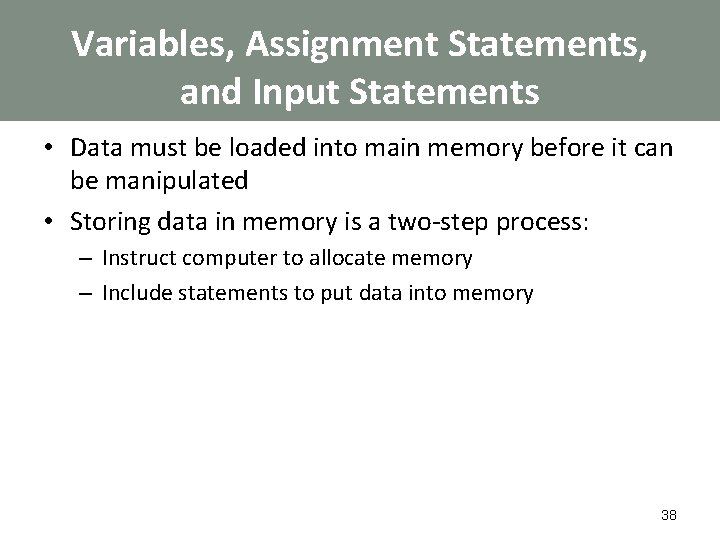 Variables, Assignment Statements, and Input Statements

• Data must be loaded into main memory before it can be manipulated
• Storing data in memory is a two-step process:
– Instruct computer to allocate memory
– Include statements to put data into memory

38